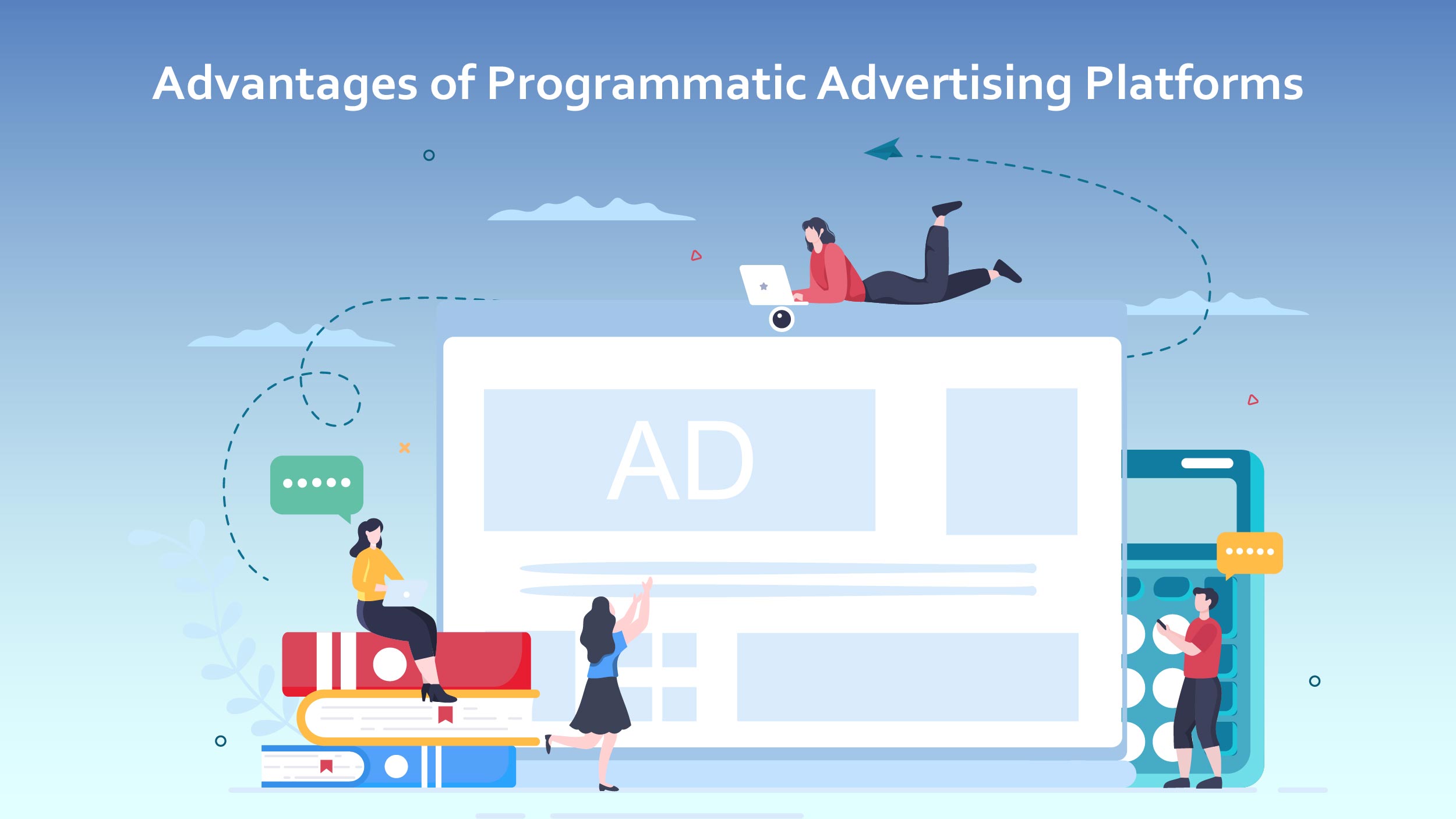 Advantages of Programmatic Advertising Platforms

AD